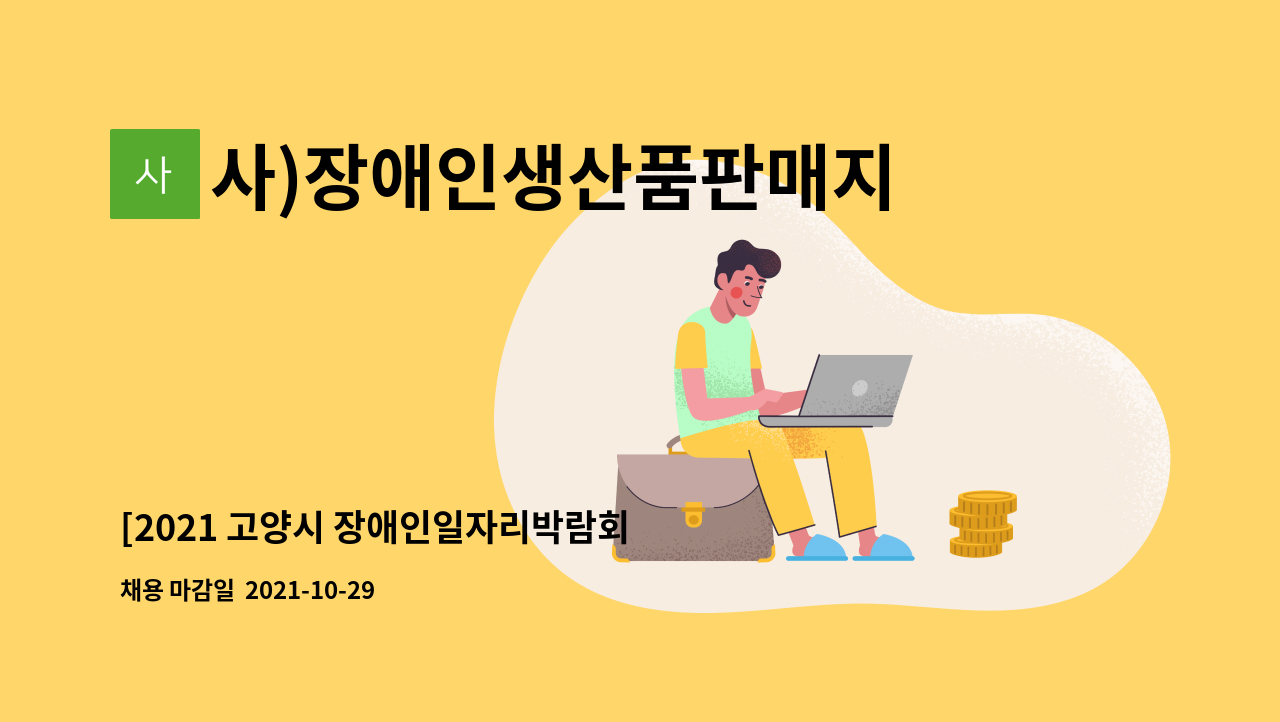 사

사)장애인생산품판매지

[2021 고양시 장애인일자리박람회

채용 마감일 2021-10-29